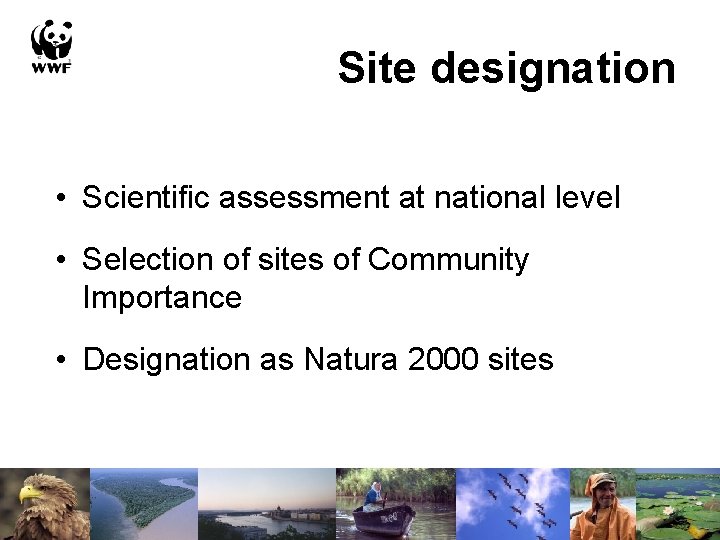 WWF

Site designation

• Scientific assessment at national level

• Selection of sites of Community Importance

• Designation as Natura 2000 sites